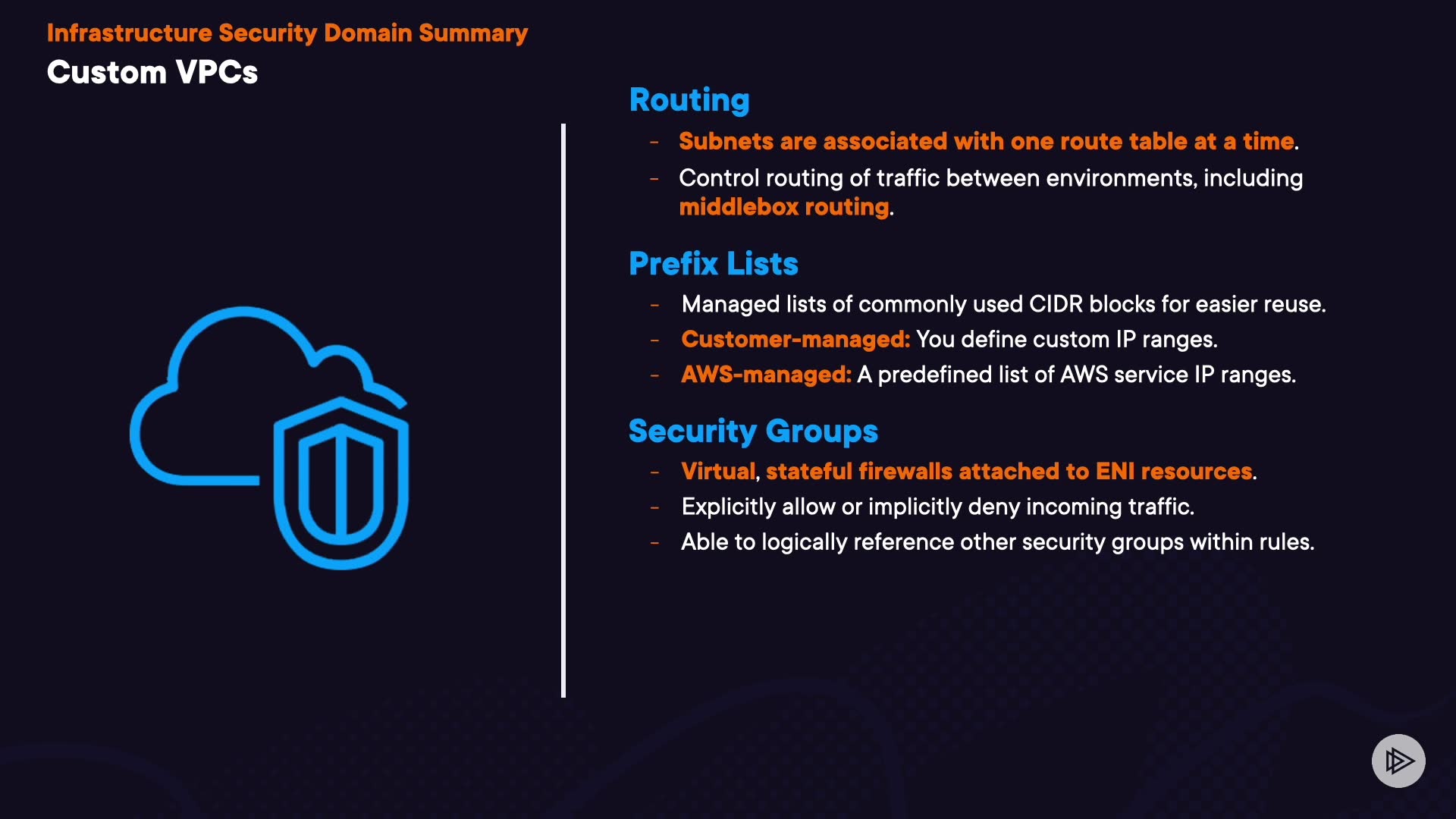 Infrastructure Security Domain Summary
Custom VPCs

Routing
- Subnets are associated with one route table at a time.
- Control routing of traffic between environments, including middlebox routing.

Prefix Lists
- Managed lists of commonly used CIDR blocks for easier reuse.
- Customer-managed: You define custom IP ranges.
- AWS-managed: A predefined list of AWS service IP ranges.

Security Groups
- Virtual, stateful firewalls attached to ENI resources.
- Explicitly allow or implicitly deny incoming traffic.
- Able to logically reference other security groups within rules.